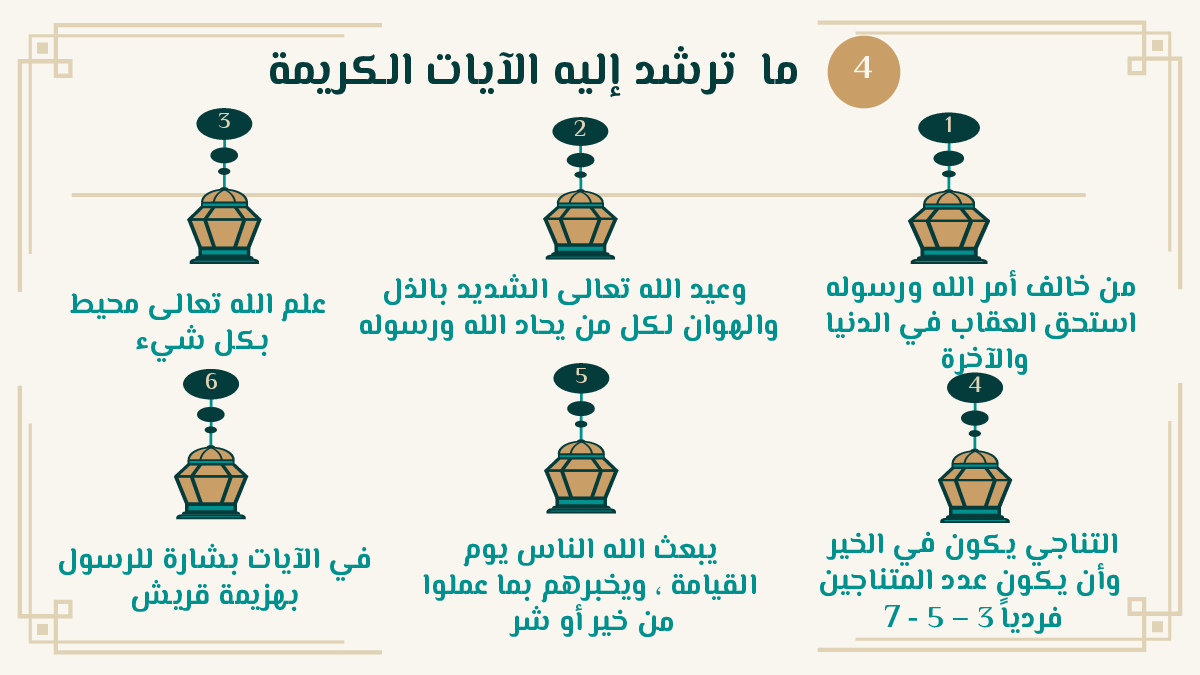 4 ما ترشد إليه الآيات الكريمة

1
من خالف أمر الله ورسوله استحق العقاب في الدنيا والآخرة

2
وعيد الله تعالى الشديد بالذل والهوان لكل من يحاد الله ورسوله

3
علم الله تعالى محيط بكل شيء

4
التناجي يكون في الخير وأن يكون عدد المتناجين فردياً 3 – 5 - 7

5
يبعث الله الناس يوم القيامة ، ويخبرهم بما عملوا من خير أو شر

6
في الآيات بشارة للرسول بهزيمة قريش